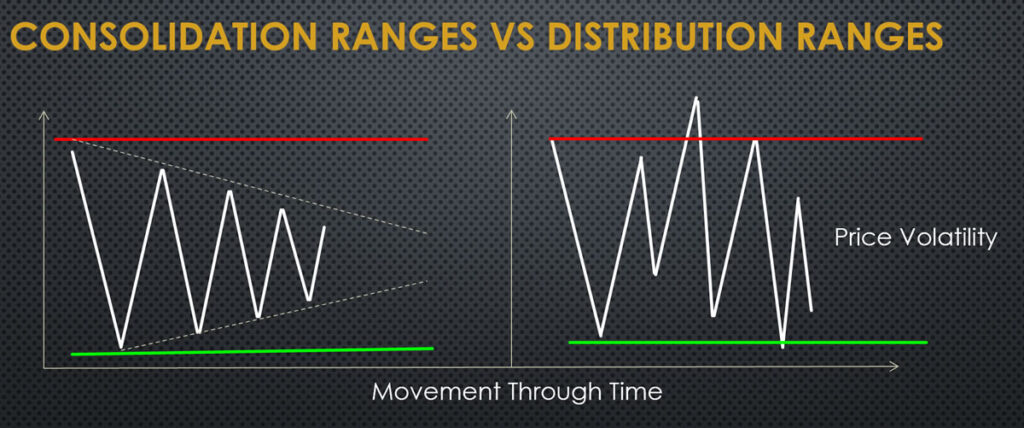 CONSOLIDATION RANGES VS DISTRIBUTION RANGES

Price Volatility

Movement Through Time